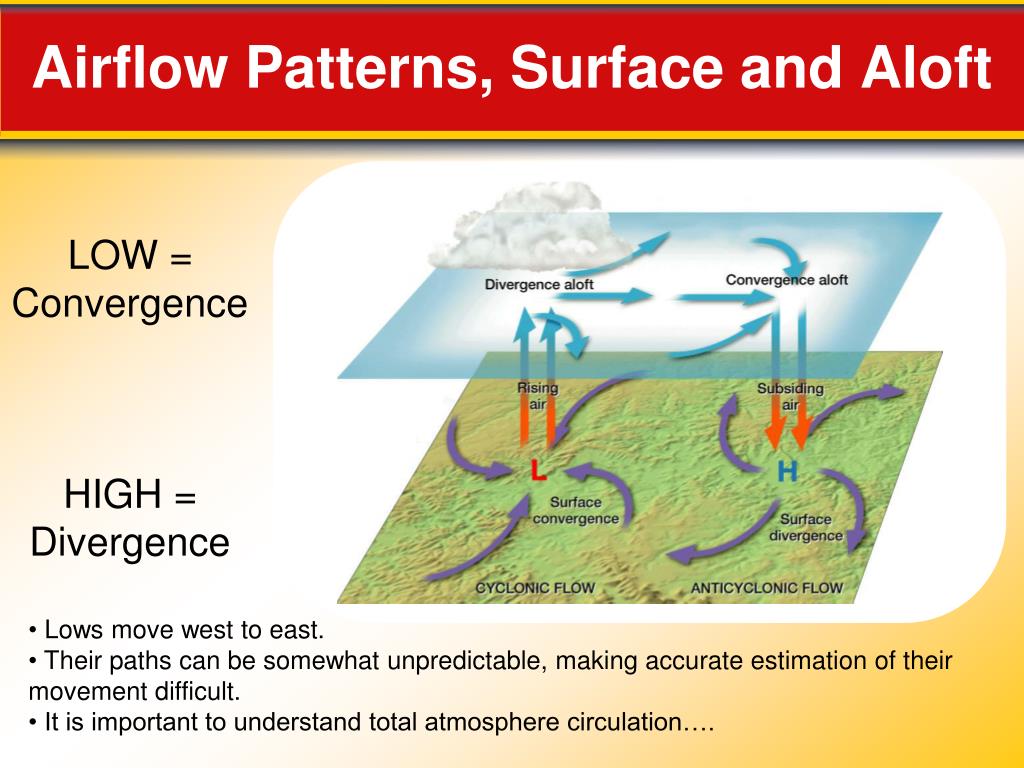 Airflow Patterns, Surface and Aloft

LOW = Convergence

HIGH = Divergence

Divergence aloft

Convergence aloft

Rising air

Subsiding air

L

H

Surface convergence

Surface divergence

CYCLONIC FLOW

ANTICYCLONIC FLOW

• Lows move west to east.
• Their paths can be somewhat unpredictable, making accurate estimation of their movement difficult.
• It is important to understand total atmosphere circulation….